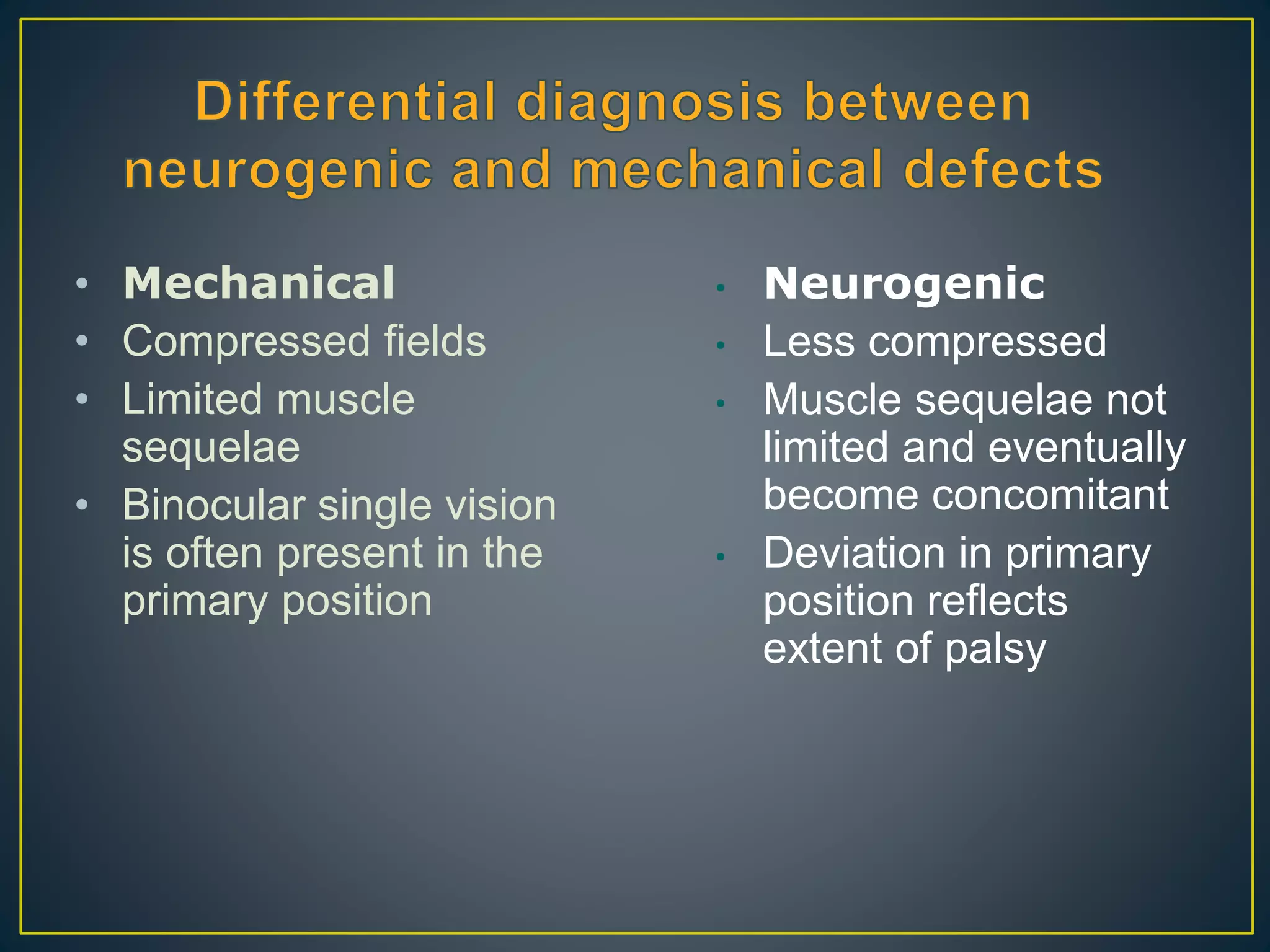 Differential diagnosis between neurogenic and mechanical defects

• Mechanical
• Compressed fields
• Limited muscle sequelae
• Binocular single vision is often present in the primary position

• Neurogenic
• Less compressed
• Muscle sequelae not limited and eventually become concomitant
• Deviation in primary position reflects extent of palsy